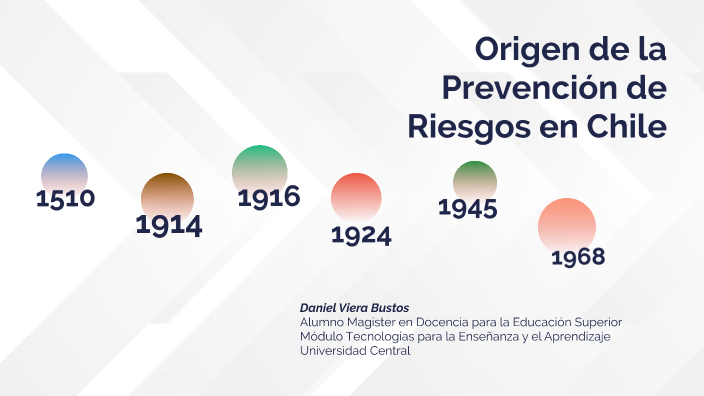 Origen de la Prevención de Riesgos en Chile

1510

1914

1916

1924

1945

1968

Daniel Viera Bustos
Alumno Magister en Docencia para la Educación Superior
Módulo Tecnologías para la Enseñanza y el Aprendizaje
Universidad Central